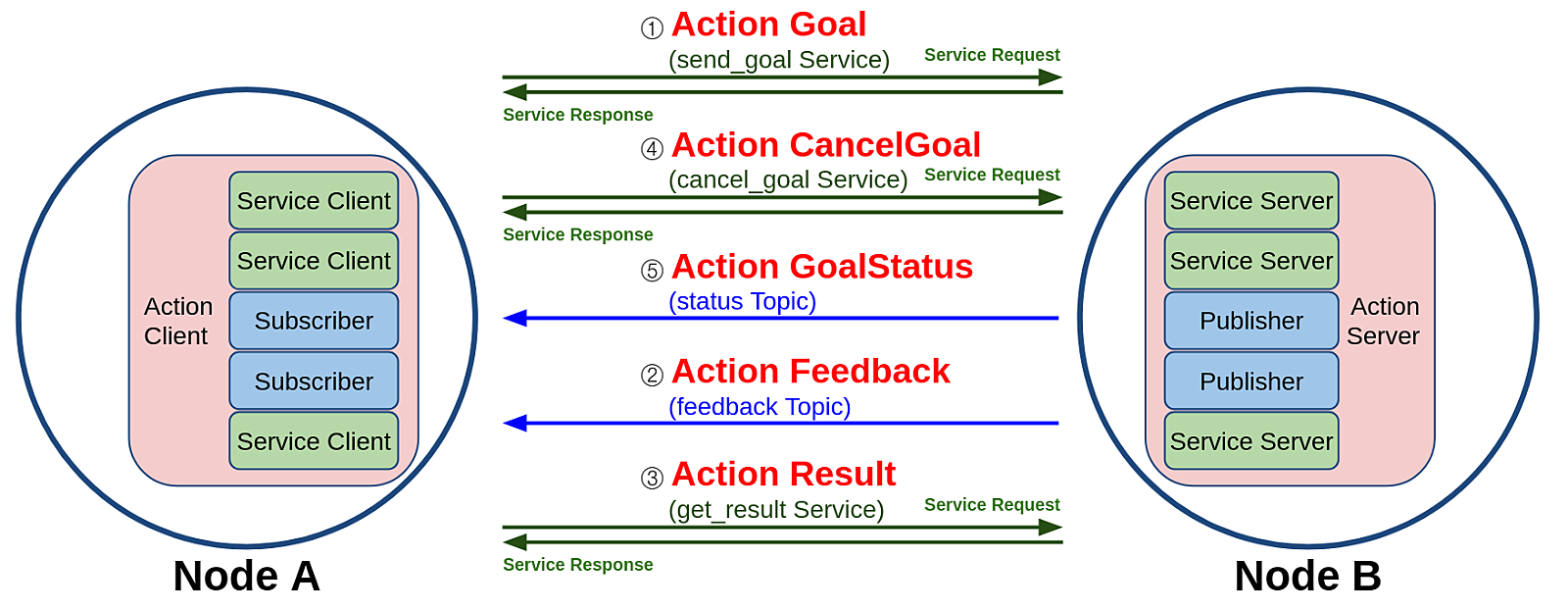 Action Client

Service Client

Service Client

Subscriber

Subscriber

Service Client

Node A

① Action Goal
(send_goal Service)
Service Request
Service Response

④ Action CancelGoal
(cancel_goal Service)
Service Request
Service Response

⑤ Action GoalStatus
(status Topic)

② Action Feedback
(feedback Topic)

③ Action Result
(get_result Service)
Service Request
Service Response

Service Server

Service Server

Publisher

Publisher

Service Server

Action Server

Node B